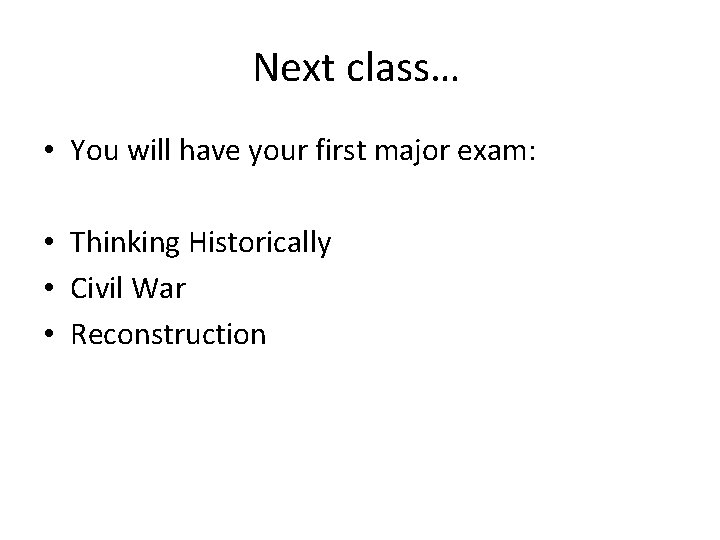 Next class…

• You will have your first major exam:

• Thinking Historically
• Civil War
• Reconstruction